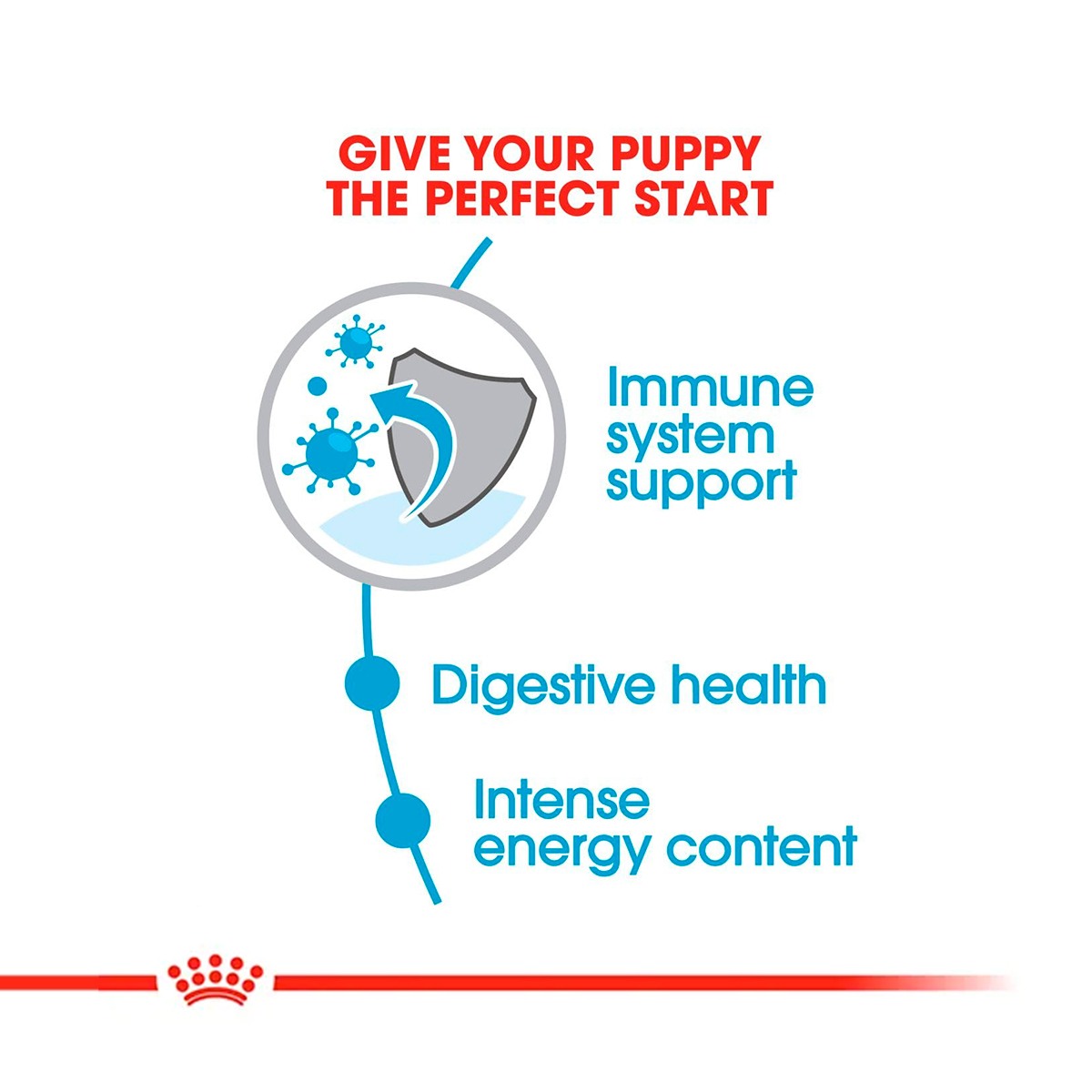 GIVE YOUR PUPPY THE PERFECT START

Immune system support

Digestive health

Intense energy content